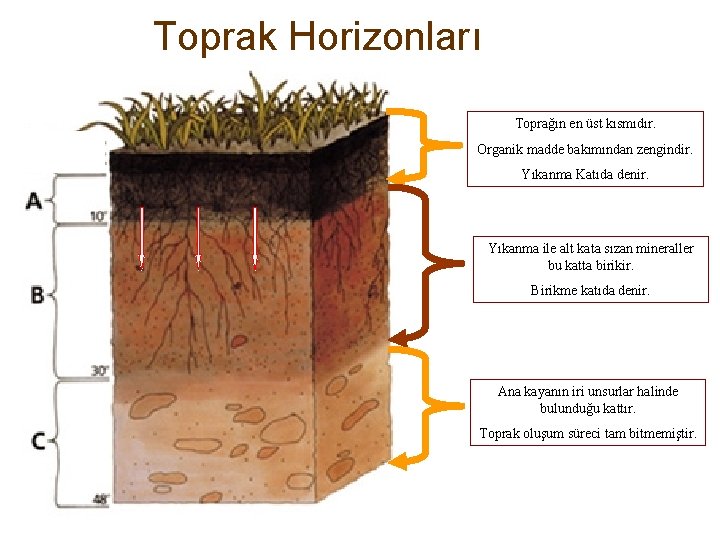 Toprak Horizonları

A
10"
B
30"
C
48"

Toprağın en üst kısmıdır.
Organik madde bakımından zengindir.
Yıkanma Katıda denir.

Yıkanma ile alt kata sızan mineraller bu katta birikir.
Birikme katıda denir.

Ana kayanın iri unsurlar halinde bulunduğu kattır.
Toprak oluşum süreci tam bitmemiştir.